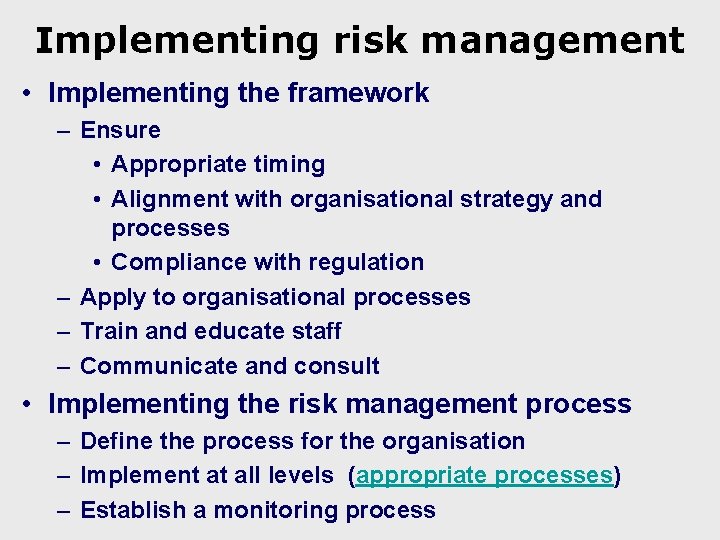 Implementing risk management

• Implementing the framework
  – Ensure
    • Appropriate timing
    • Alignment with organisational strategy and processes
    • Compliance with regulation
  – Apply to organisational processes
  – Train and educate staff
  – Communicate and consult
• Implementing the risk management process
  – Define the process for the organisation
  – Implement at all levels (appropriate processes)
  – Establish a monitoring process